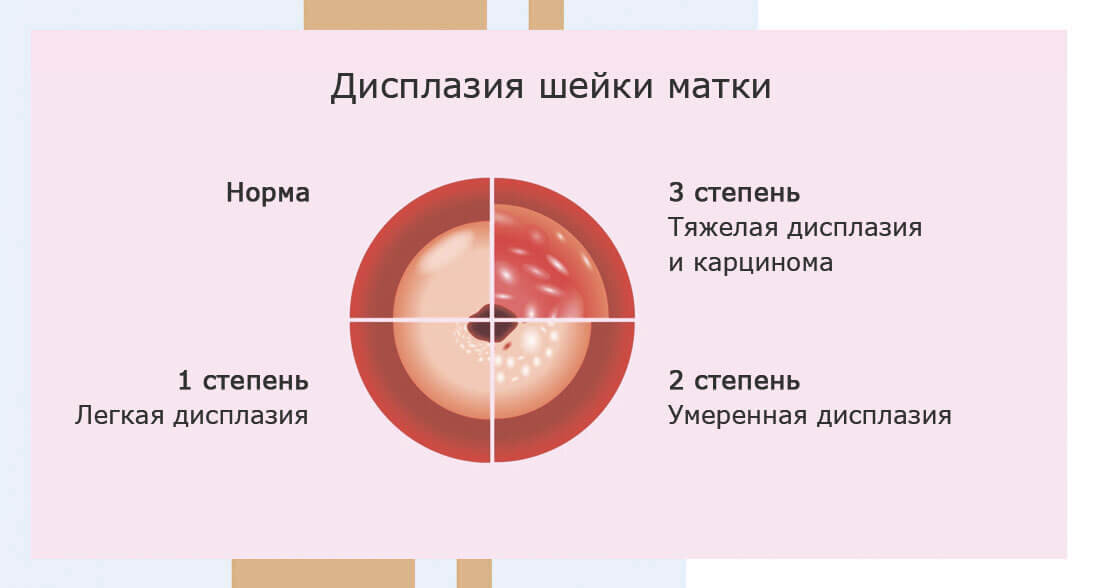 Дисплазия шейки матки

Норма

3 степень
Тяжелая дисплазия и карцинома

1 степень
Легкая дисплазия

2 степень
Умеренная дисплазия